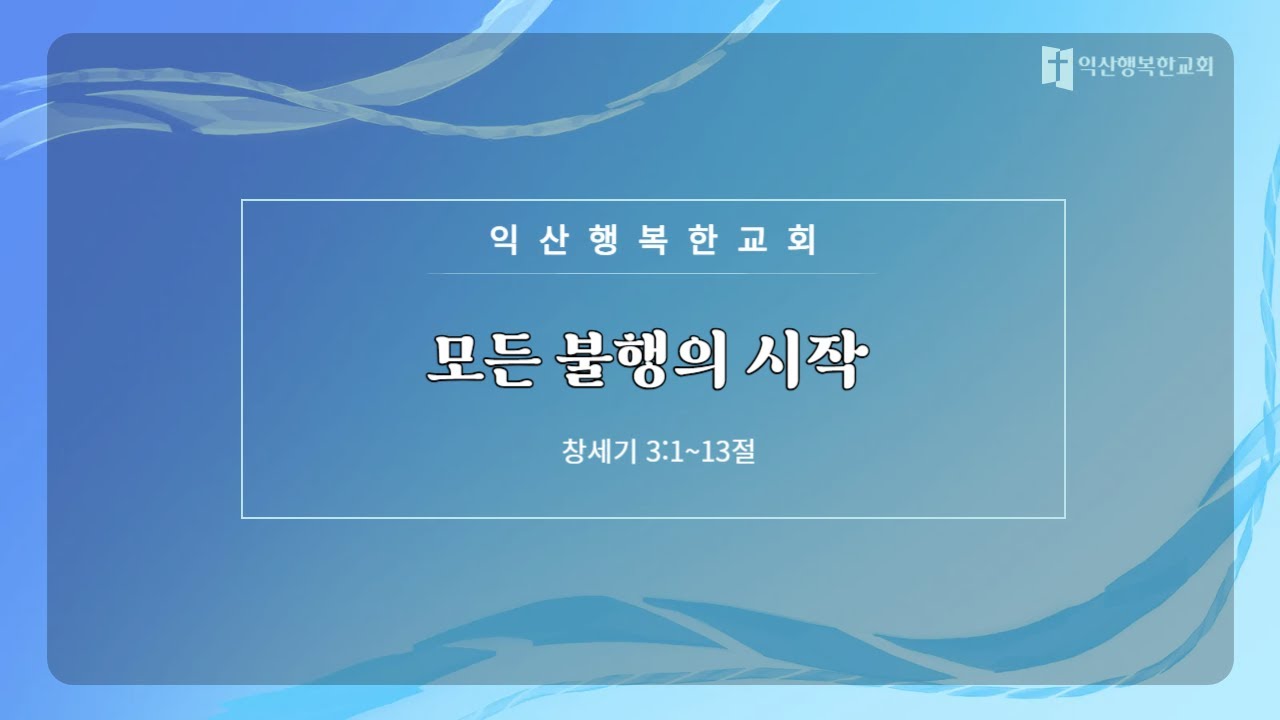 익산행복한교회

익산행복한교회

모든 불행의 시작

창세기 3:1~13절